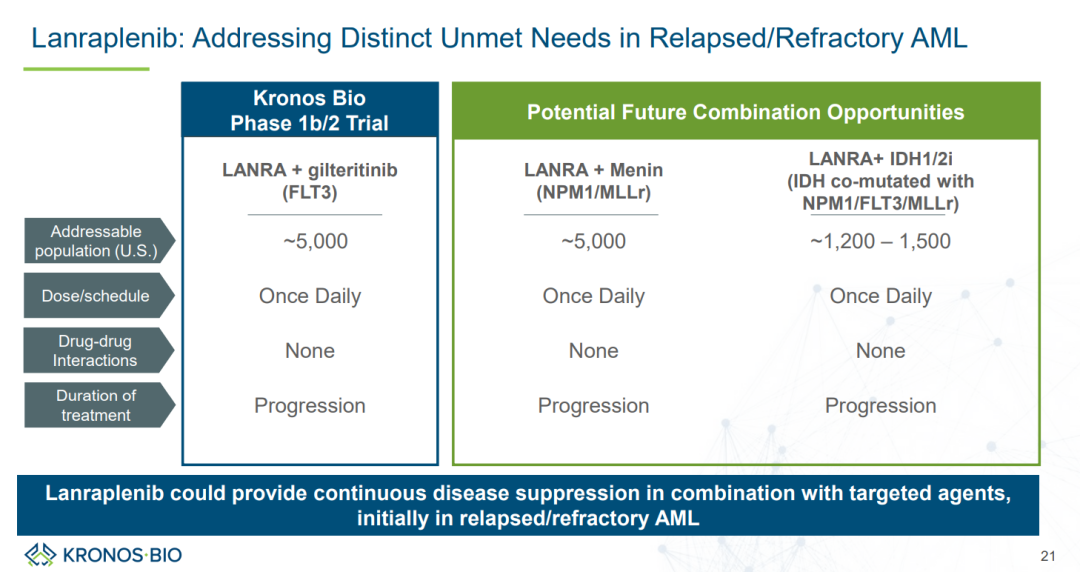 Lanraplenib: Addressing Distinct Unmet Needs in Relapsed/Refractory AML

| | Kronos Bio Phase 1b/2 Trial | Potential Future Combination Opportunities | |
|---|---|---|---|
| | LANRA + gilteritinib (FLT3) | LANRA + Menin (NPM1/MLLr) | LANRA+ IDH1/2i (IDH co-mutated with NPM1/FLT3/MLLr) |
| Addressable population (U.S.) | ~5,000 | ~5,000 | ~1,200 – 1,500 |
| Dose/schedule | Once Daily | Once Daily | Once Daily |
| Drug-drug Interactions | None | None | None |
| Duration of treatment | Progression | Progression | Progression |

Lanraplenib could provide continuous disease suppression in combination with targeted agents, initially in relapsed/refractory AML

KRONOS·BIO

21